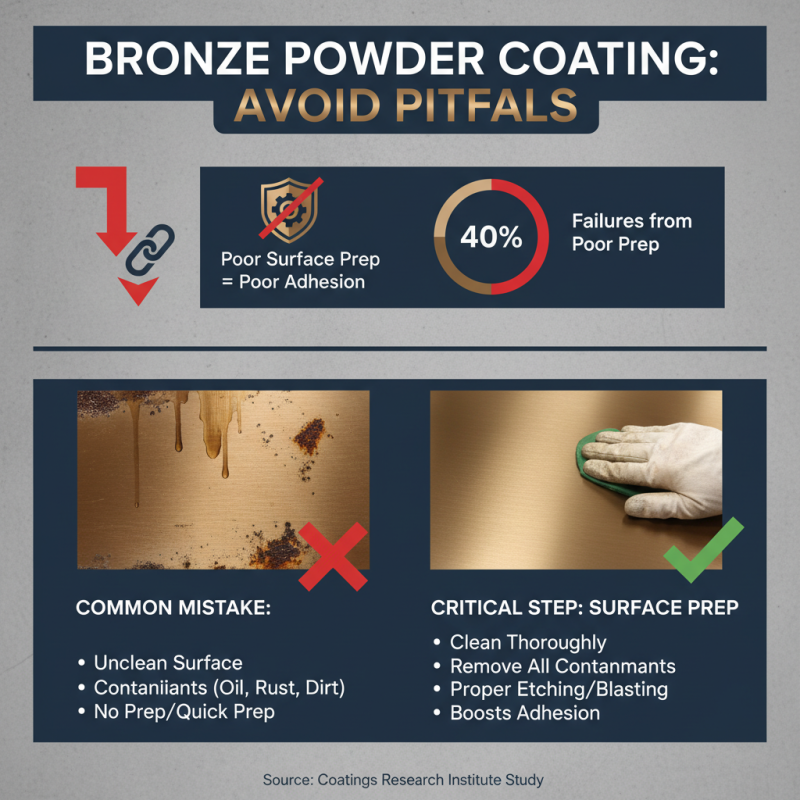 BRONZE POWDER COATING: AVOID PITFALS

Poor Surface Prep = Poor Adhesion

40%

Failures from Poor Prep

COMMON MISTAKE:

• Unclean Surface
• Contaniiants (Oil, Rust, Dirt)
• No Prep/Quick Prep

CRITICAL STEP: SURFACE PREP

• Clean Thoroughly
• Remove All Contanmants
• Proper Etching/Blasting
• Boosts Adhesion

Source: Coatings Research Institute Study